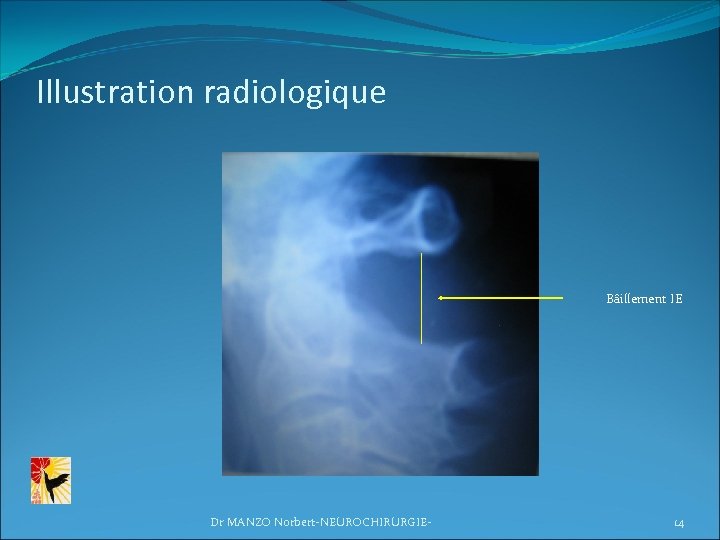 Illustration radiologique

Bâillement IE

Dr MANZO Norbert-NEUROCHIRURGIE-

14